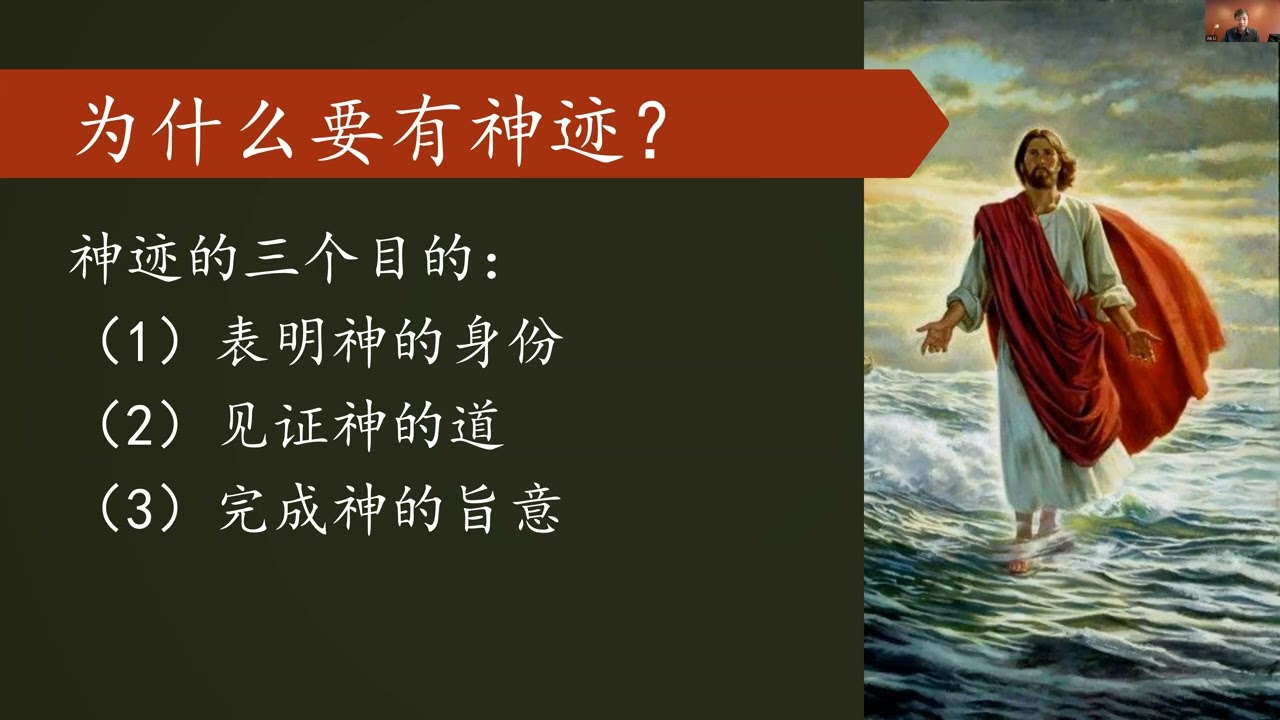 为什么要有神迹？

神迹的三个目的：
（1）表明神的身份
（2）见证神的道
（3）完成神的旨意